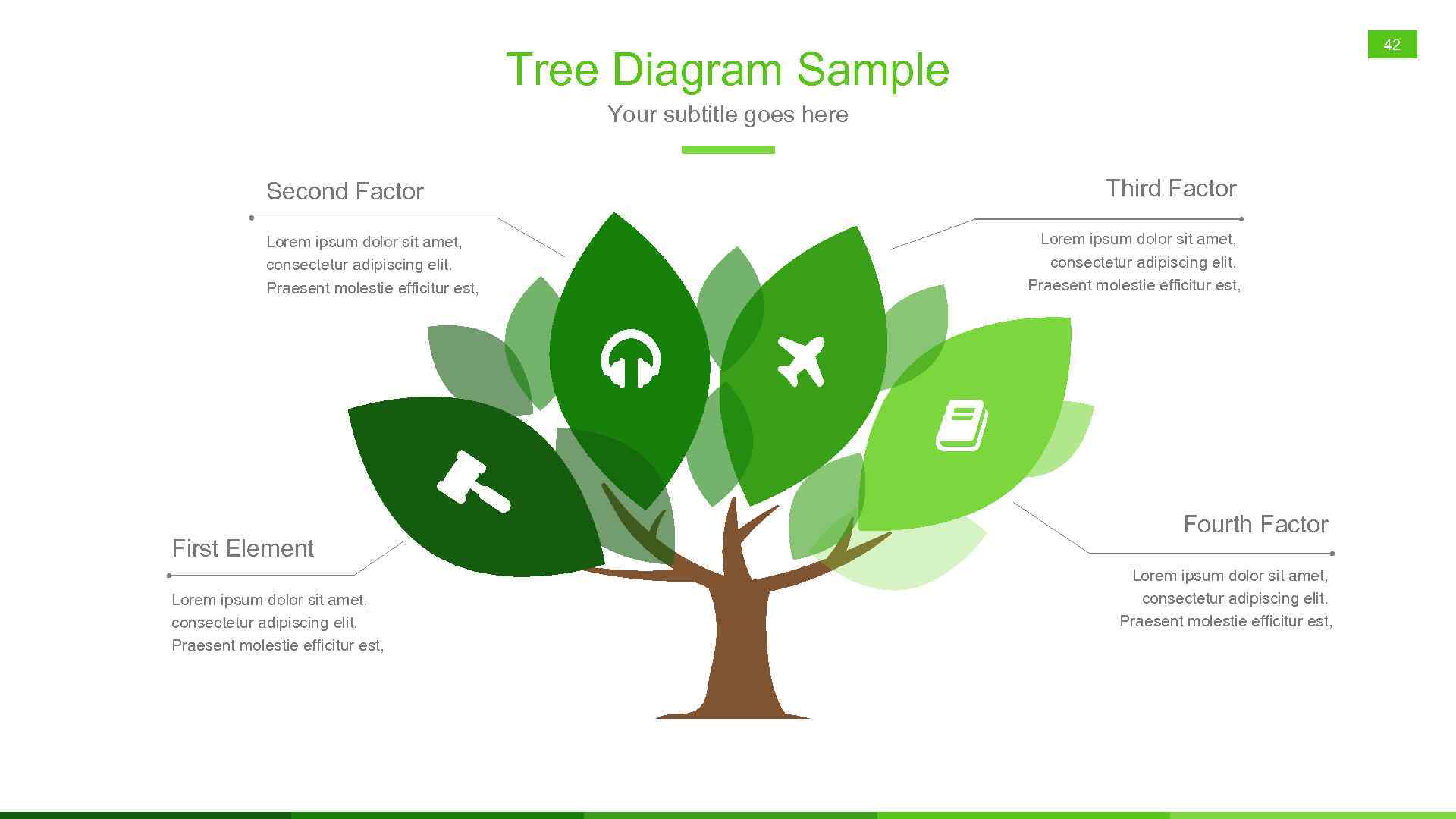 42

Tree Diagram Sample

Your subtitle goes here

Second Factor

Lorem ipsum dolor sit amet, consectetur adipiscing elit. Praesent molestie efficitur est,

Third Factor

Lorem ipsum dolor sit amet, consectetur adipiscing elit. Praesent molestie efficitur est,

First Element

Lorem ipsum dolor sit amet, consectetur adipiscing elit. Praesent molestie efficitur est,

Fourth Factor

Lorem ipsum dolor sit amet, consectetur adipiscing elit. Praesent molestie efficitur est,